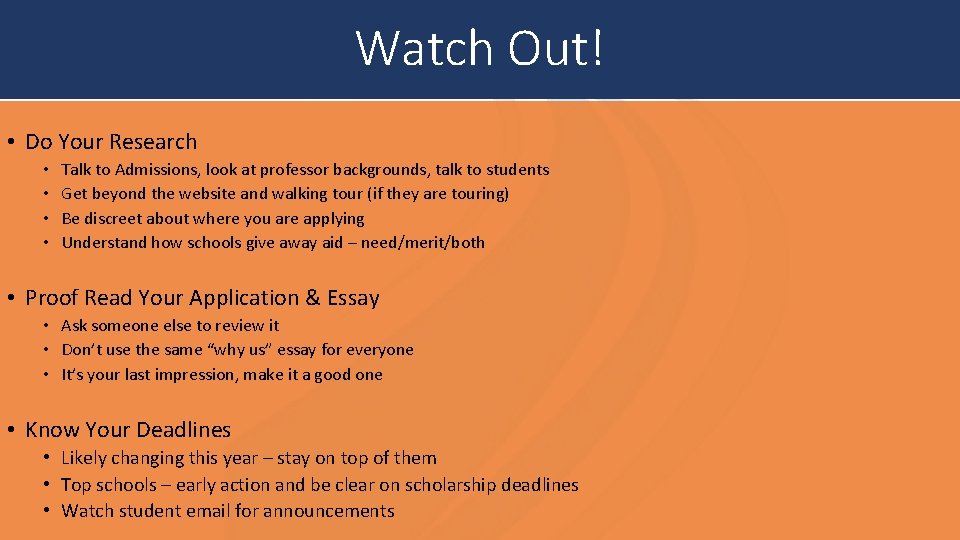 Watch Out!

• Do Your Research
• Talk to Admissions, look at professor backgrounds, talk to students
• Get beyond the website and walking tour (if they are touring)
• Be discreet about where you are applying
• Understand how schools give away aid – need/merit/both

• Proof Read Your Application & Essay
• Ask someone else to review it
• Don't use the same "why us" essay for everyone
• It's your last impression, make it a good one

• Know Your Deadlines
• Likely changing this year – stay on top of them
• Top schools – early action and be clear on scholarship deadlines
• Watch student email for announcements